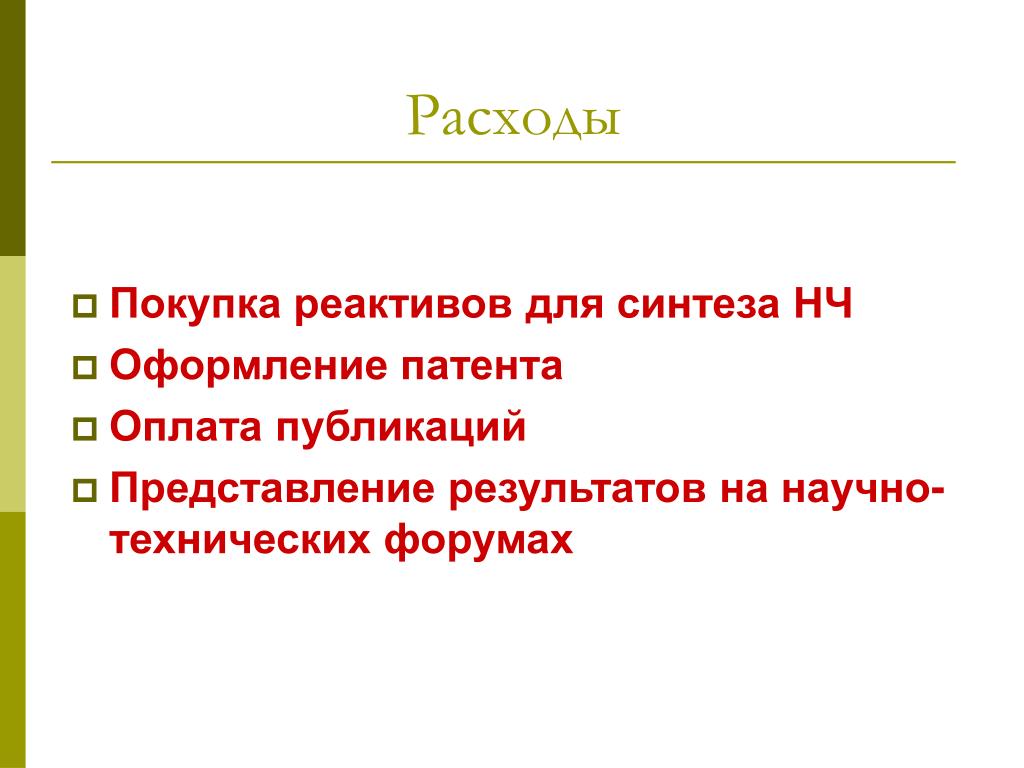 Расходы

Покупка реактивов для синтеза НЧ
Оформление патента
Оплата публикаций
Представление результатов на научно-технических форумах